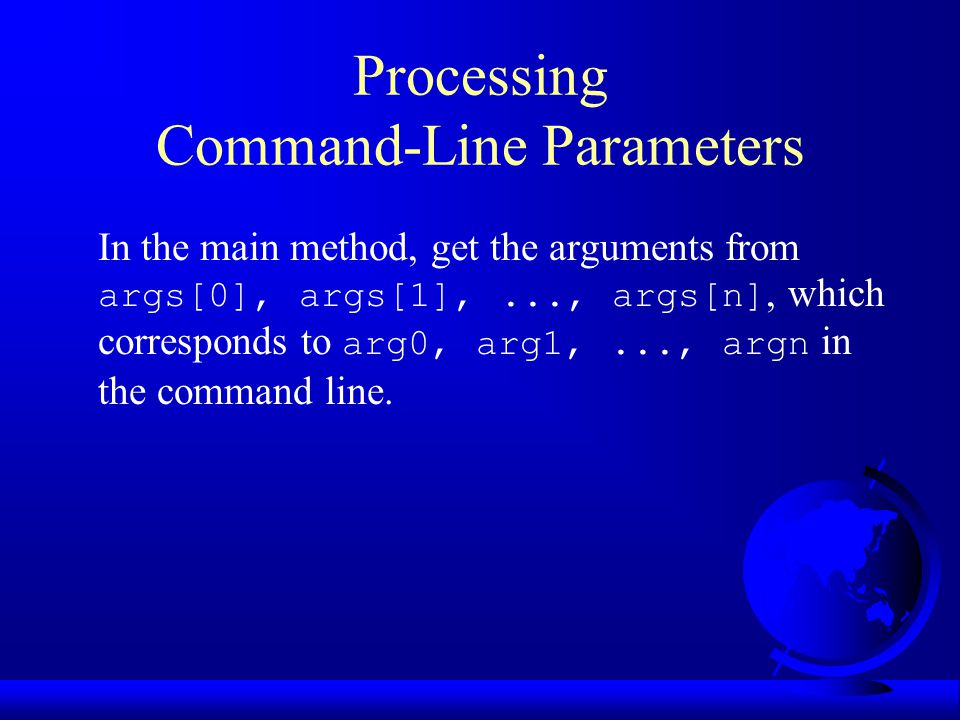 Processing
Command-Line Parameters

In the main method, get the arguments from args[0], args[1], ..., args[n], which corresponds to arg0, arg1, ..., argn in the command line.